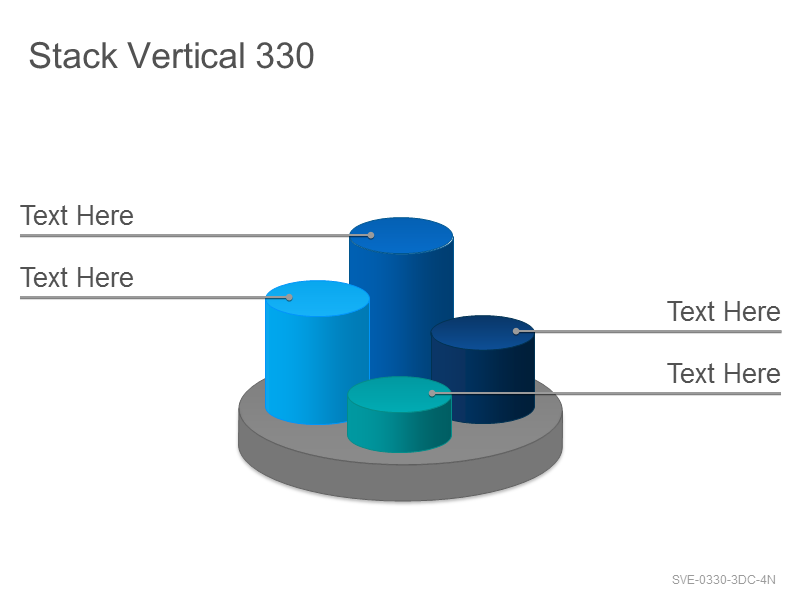 Stack Vertical 330

Text Here

Text Here

Text Here

Text Here

SVE-0330-3DC-4N